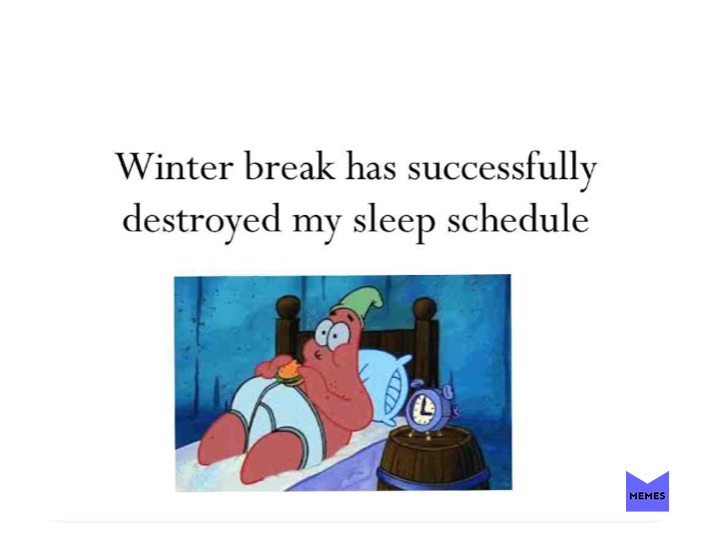 Winter break has successfully destroyed my sleep schedule

MEMES